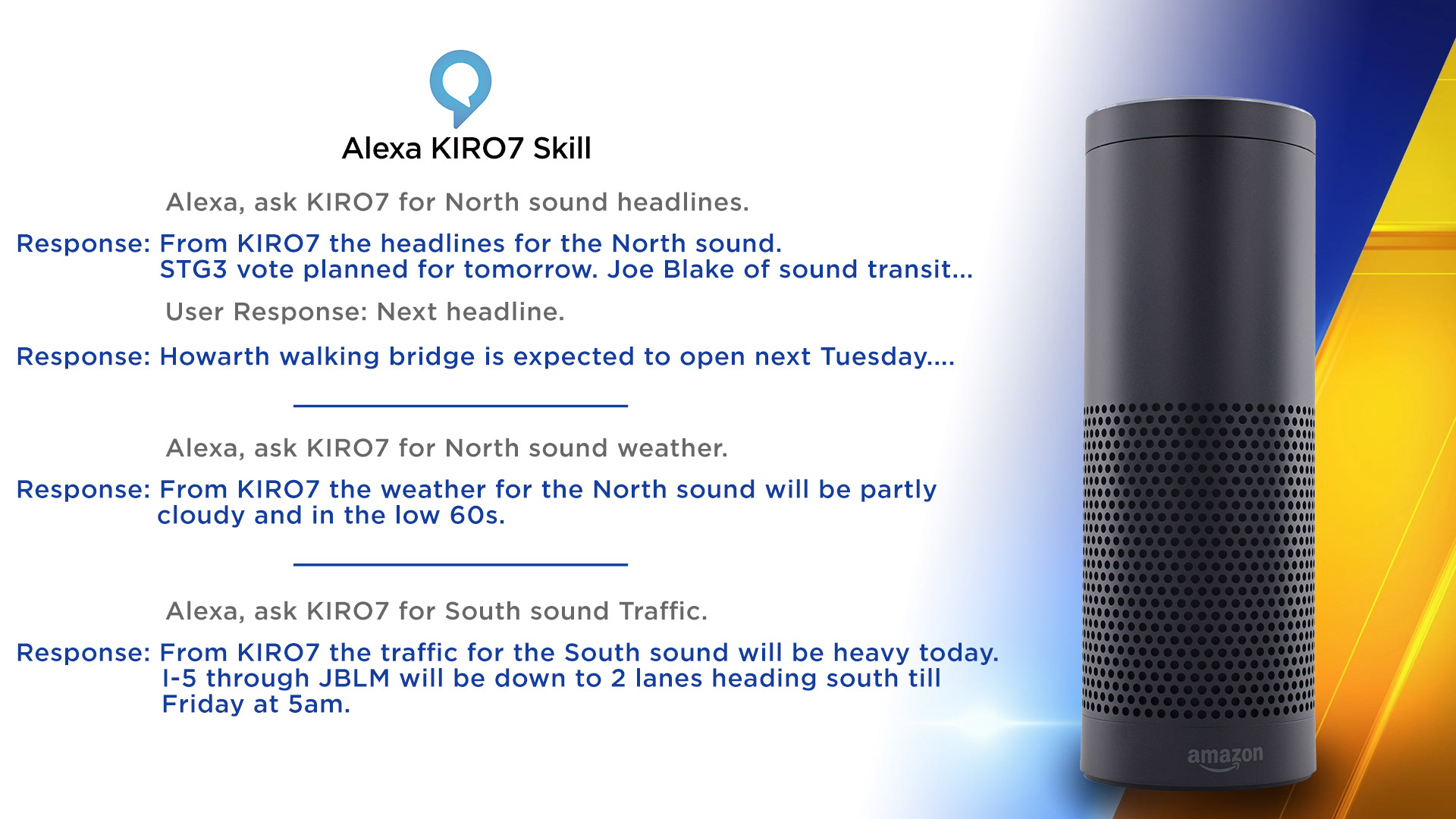 Alexa KIRO7 Skill

Alexa, ask KIRO7 for North sound headlines.

Response: From KIRO7 the headlines for the North sound. STG3 vote planned for tomorrow. Joe Blake of sound transit...

User Response: Next headline.

Response: Howarth walking bridge is expected to open next Tuesday....

Alexa, ask KIRO7 for North sound weather.

Response: From KIRO7 the weather for the North sound will be partly cloudy and in the low 60s.

Alexa, ask KIRO7 for South sound Traffic.

Response: From KIRO7 the traffic for the South sound will be heavy today. I-5 through JBLM will be down to 2 lanes heading south till Friday at 5am.

amazon